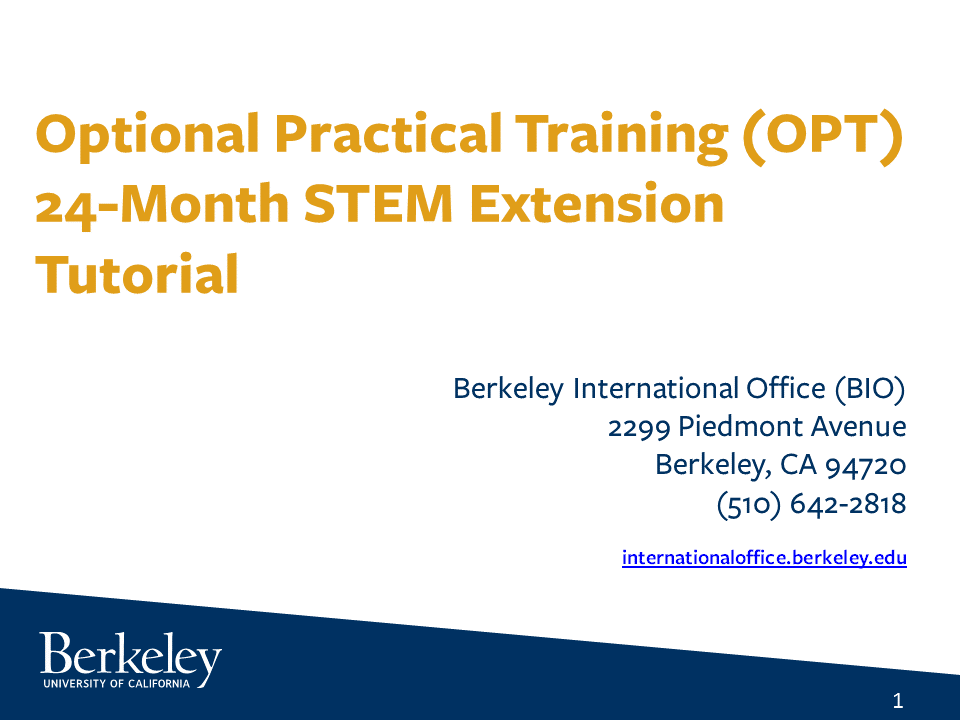 Optional Practical Training (OPT) 24-Month STEM Extension Tutorial

Berkeley International Office (BIO)
2299 Piedmont Avenue
Berkeley, CA 94720
(510) 642-2818

internationaloffice.berkeley.edu

Berkeley
UNIVERSITY OF CALIFORNIA

1